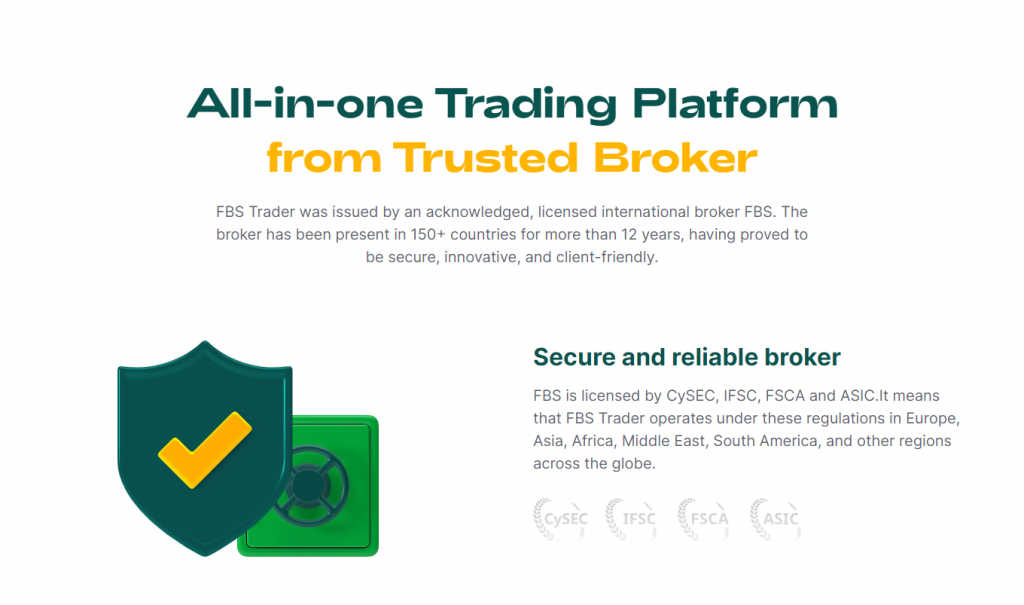 All-in-one Trading Platform
from Trusted Broker

FBS Trader was issued by an acknowledged, licensed international broker FBS. The broker has been present in 150+ countries for more than 12 years, having proved to be secure, innovative, and client-friendly.

Secure and reliable broker

FBS is licensed by CySEC, IFSC, FSCA and ASIC.It means that FBS Trader operates under these regulations in Europe, Asia, Africa, Middle East, South America, and other regions across the globe.

CySEC IFSC FSCA ASIC